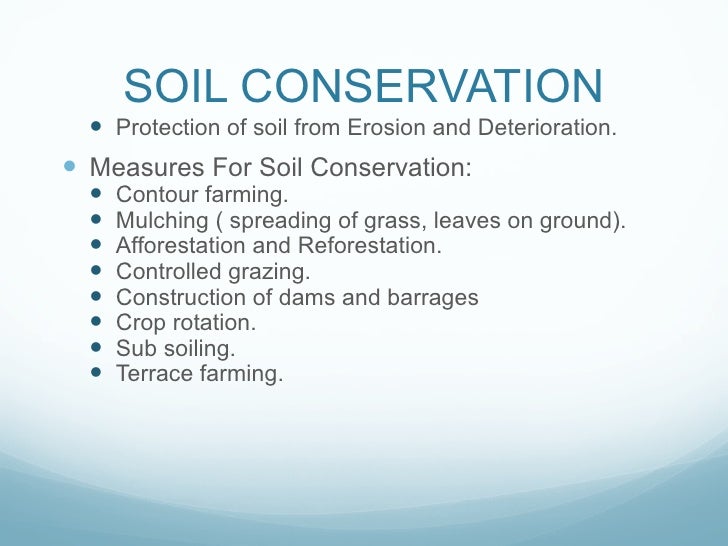 SOIL CONSERVATION

- Protection of soil from Erosion and Deterioration.

- Measures For Soil Conservation:
  - Contour farming.
  - Mulching ( spreading of grass, leaves on ground).
  - Afforestation and Reforestation.
  - Controlled grazing.
  - Construction of dams and barrages
  - Crop rotation.
  - Sub soiling.
  - Terrace farming.